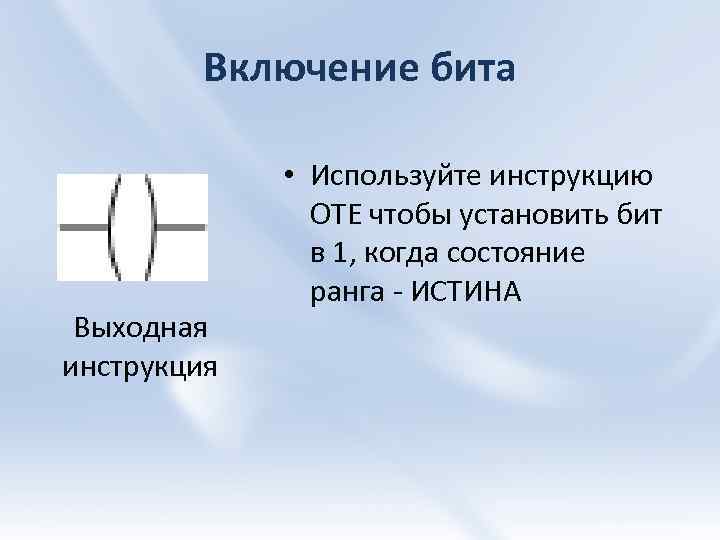 Включение бита

Выходная инструкция

• Используйте инструкцию OTE чтобы установить бит в 1, когда состояние ранга - ИСТИНА